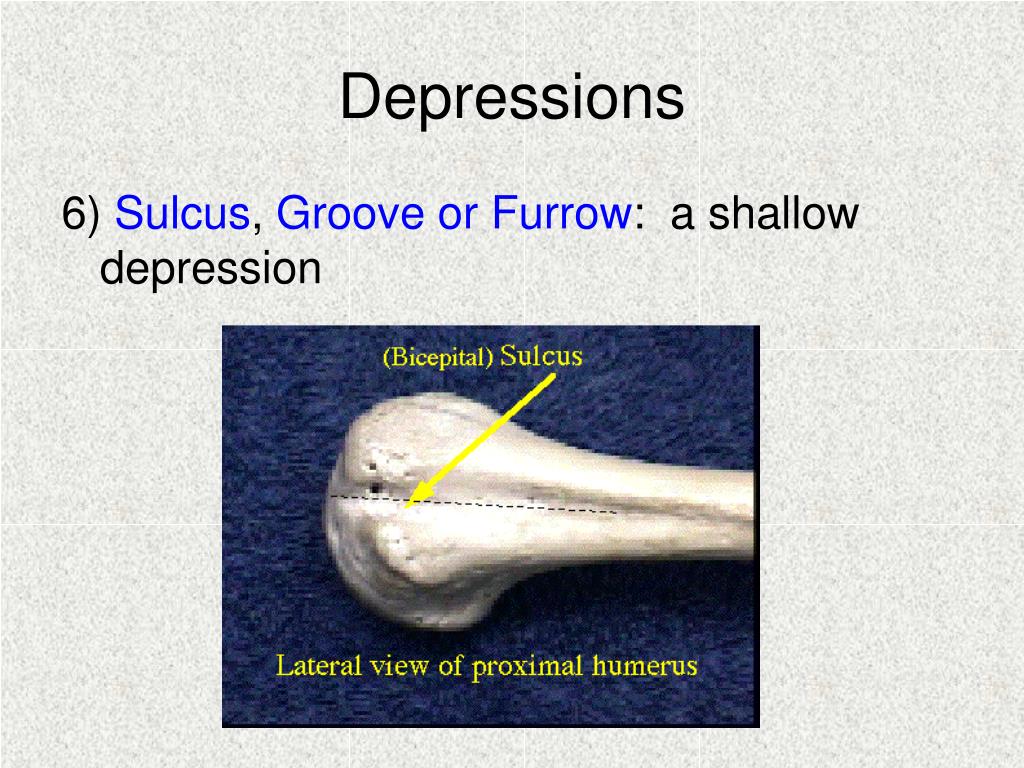 Depressions

6) Sulcus, Groove or Furrow: a shallow depression

(Bicepital) Sulcus

Lateral view of proximal humerus